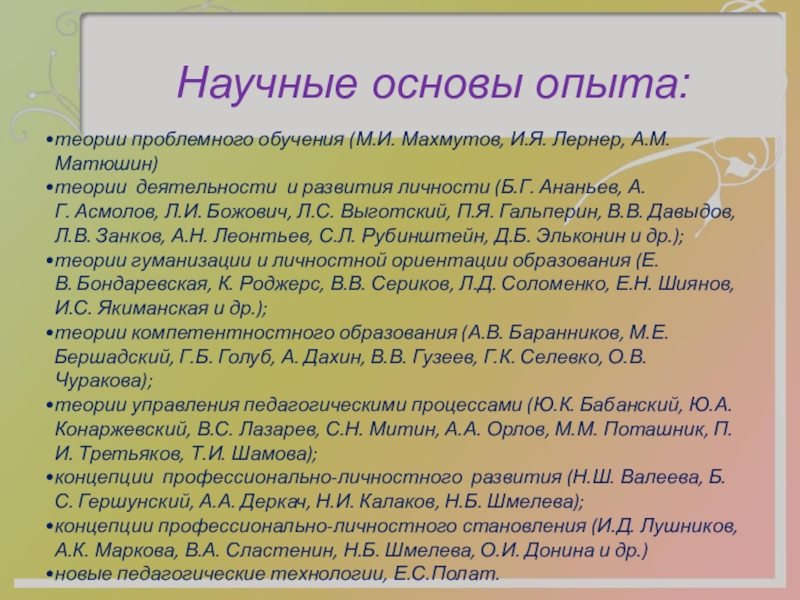 Научные основы опыта:

•теории проблемного обучения (М.И. Махмутов, И.Я. Лернер, А.М. Матюшин)
•теории деятельности и развития личности (Б.Г. Ананьев, А. Г. Асмолов, Л.И. Божович, Л.С. Выготский, П.Я. Гальперин, В.В. Давыдов, Л.В. Занков, А.Н. Леонтьев, С.Л. Рубинштейн, Д.Б. Эльконин и др.);
•теории гуманизации и личностной ориентации образования (Е. В. Бондаревская, К. Роджерс, В.В. Сериков, Л.Д. Соломенко, Е.Н. Шиянов, И.С. Якиманская и др.);
•теории компетентностного образования (А.В. Баранников, М.Е. Бершадский, Г.Б. Голуб, А. Дахин, В.В. Гузеев, Г.К. Селевко, О.В. Чуракова);
•теории управления педагогическими процессами (Ю.К. Бабанский, Ю.А. Конаржевский, В.С. Лазарев, С.Н. Митин, А.А. Орлов, М.М. Поташник, П. И. Третьяков, Т.И. Шамова);
•концепции профессионально-личностного развития (Н.Ш. Валеева, Б. С. Гершунский, А.А. Деркач, Н.И. Калаков, Н.Б. Шмелева);
•концепции профессионально-личностного становления (И.Д. Лушников, А.К. Маркова, В.А. Сластенин, Н.Б. Шмелева, О.И. Донина и др.)
•новые педагогические технологии, Е.С.Полат.